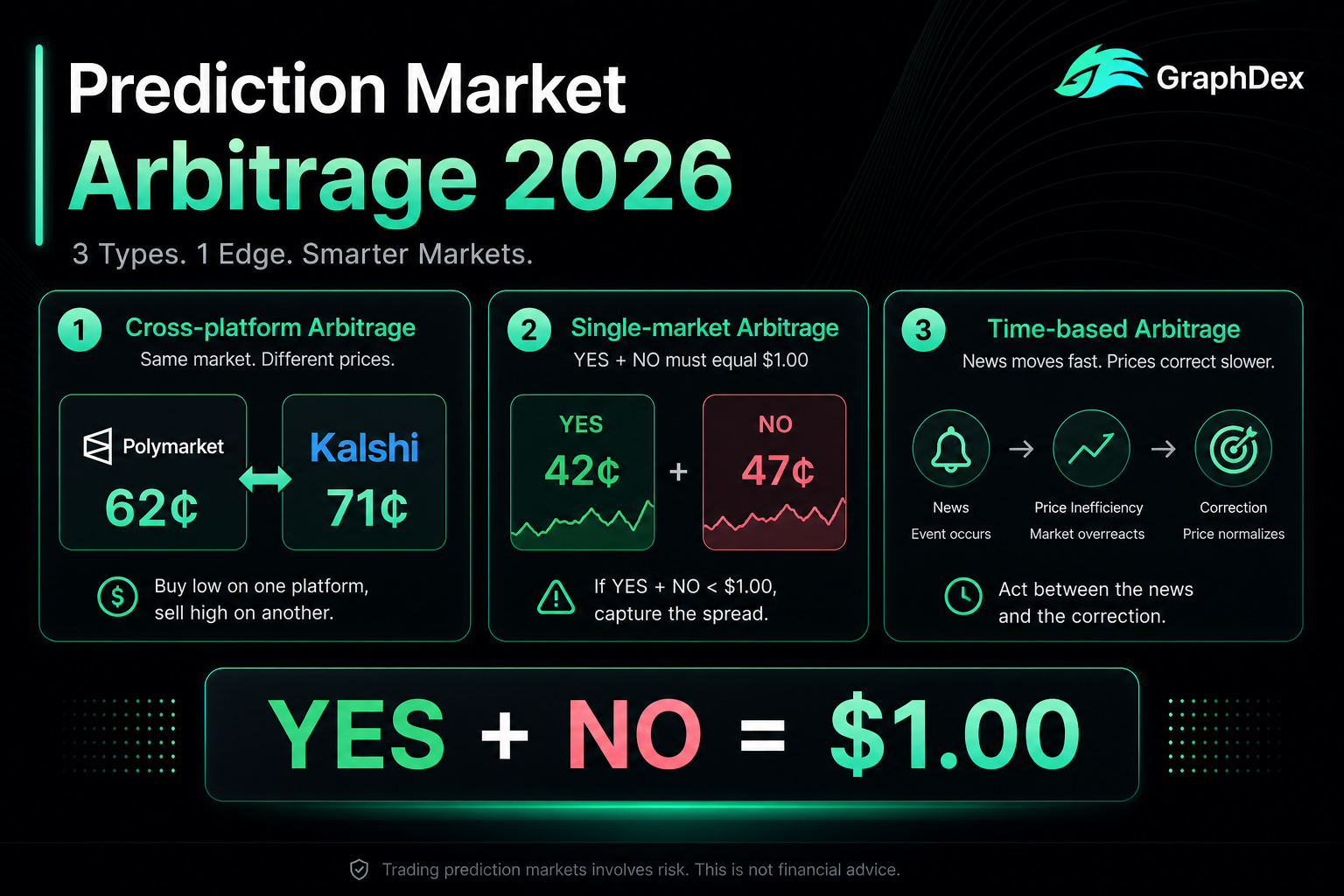 Prediction Market
Arbitrage 2026

GraphDex

3 Types. 1 Edge. Smarter Markets.

1 Cross-platform Arbitrage
Same market. Different prices.

Polymarket
62¢

Kalshi
71¢

Buy low on one platform, sell high on another.

2 Single-market Arbitrage
YES + NO must equal $1.00

YES
42¢
+
NO
47¢

If YES + NO < $1.00, capture the spread.

3 Time-based Arbitrage
News moves fast. Prices correct slower.

News
Event occurs

Price Inefficiency
Market overreacts

Correction
Price normalizes

Act between the news and the correction.

YES + NO = $1.00

Trading prediction markets involves risk. This is not financial advice.